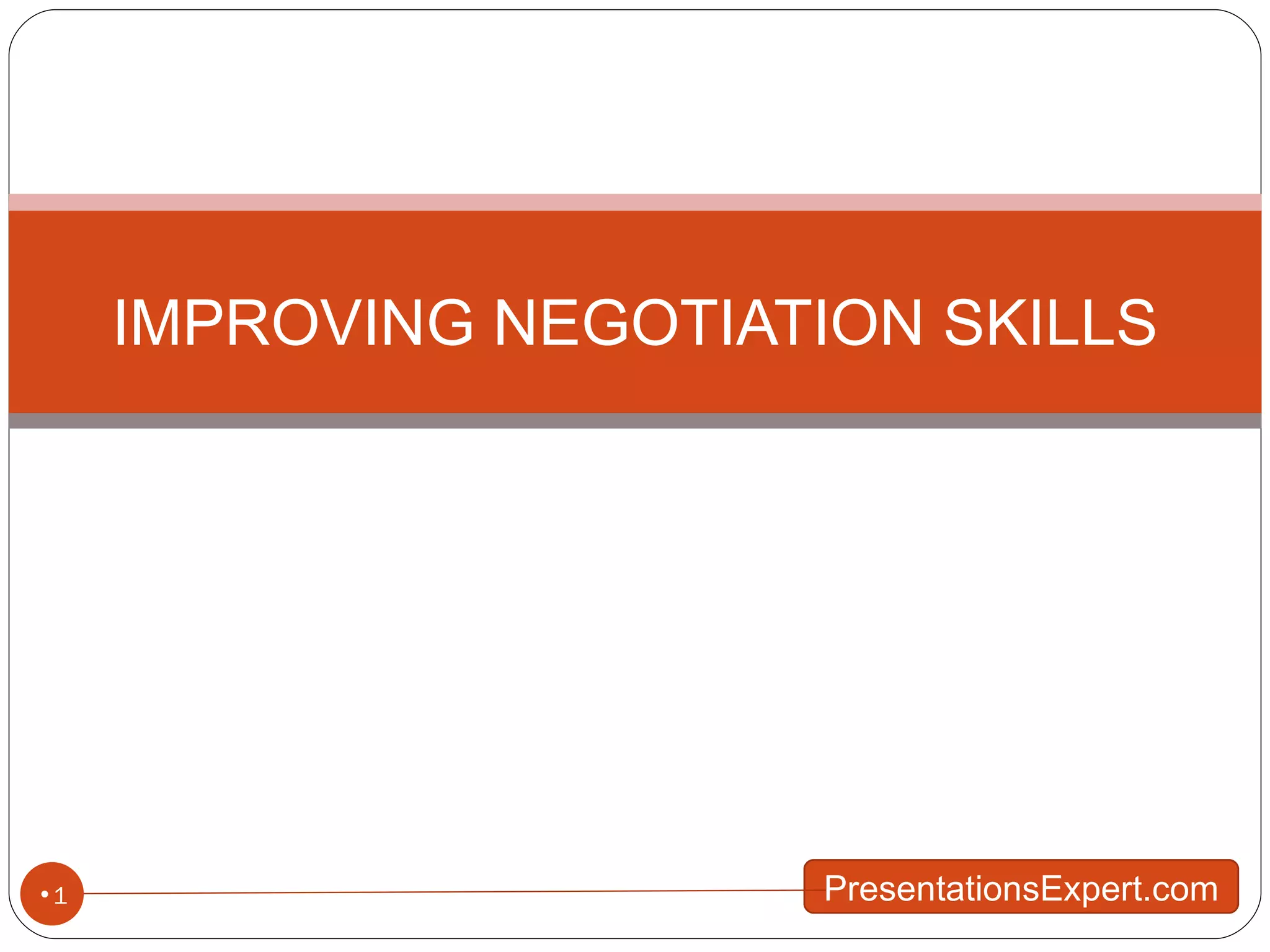 IMPROVING NEGOTIATION SKILLS

•1

PresentationsExpert.com